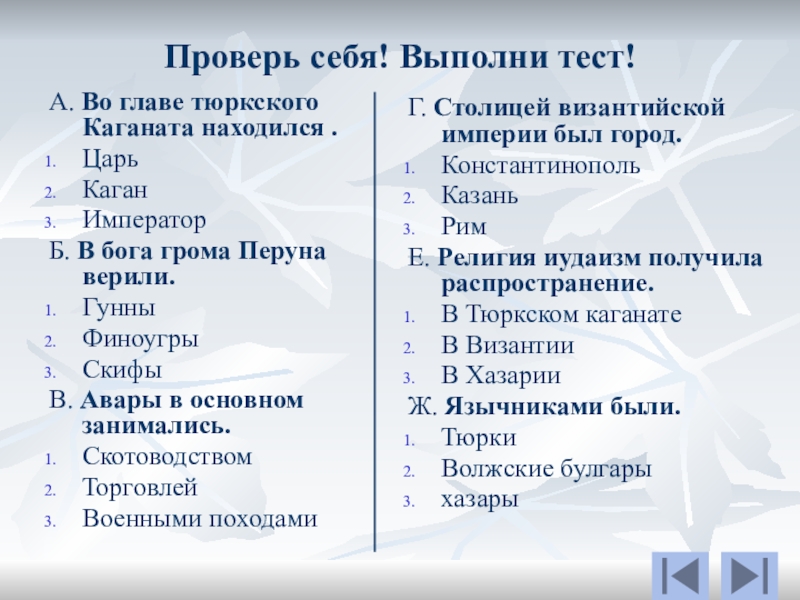 Проверь себя! Выполни тест!

А. Во главе тюркского Каганата находился .
1. Царь
2. Каган
3. Император

Б. В бога грома Перуна верили.
1. Гунны
2. Финоугры
3. Скифы

В. Авары в основном занимались.
1. Скотоводством
2. Торговлей
3. Военными походами

Г. Столицей византийской империи был город.
1. Константинополь
2. Казань
3. Рим

Е. Религия иудаизм получила распространение.
1. В Тюркском каганате
2. В Византии
3. В Хазарии

Ж. Язычниками были.
1. Тюрки
2. Волжские булгары
3. хазары